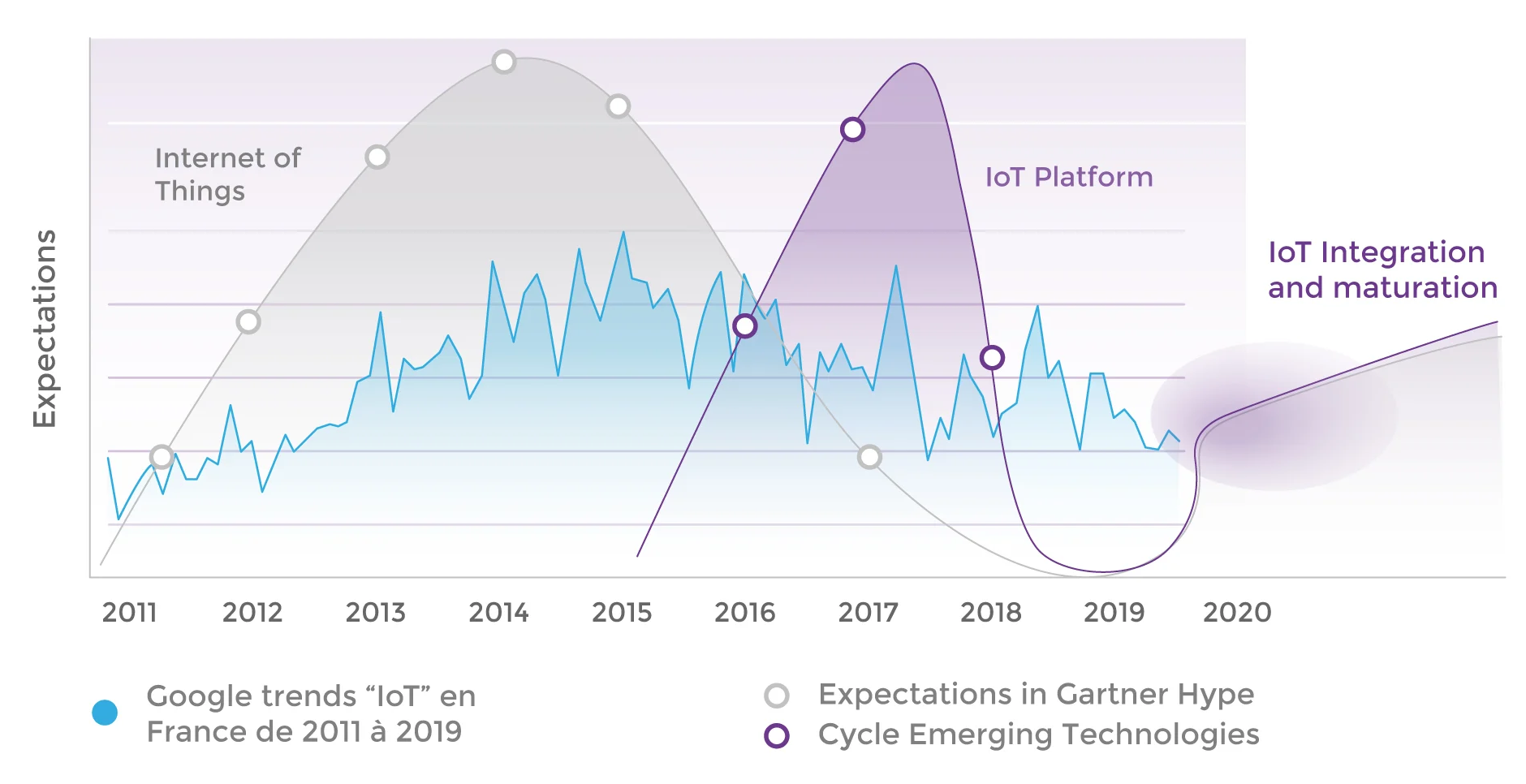 Expectations

Internet of Things

IoT Platform

IoT Integration and maturation

2011 2012 2013 2014 2015 2016 2017 2018 2019 2020

Google trends “IoT” en France de 2011 à 2019

Expectations in Gartner Hype
Cycle Emerging Technologies